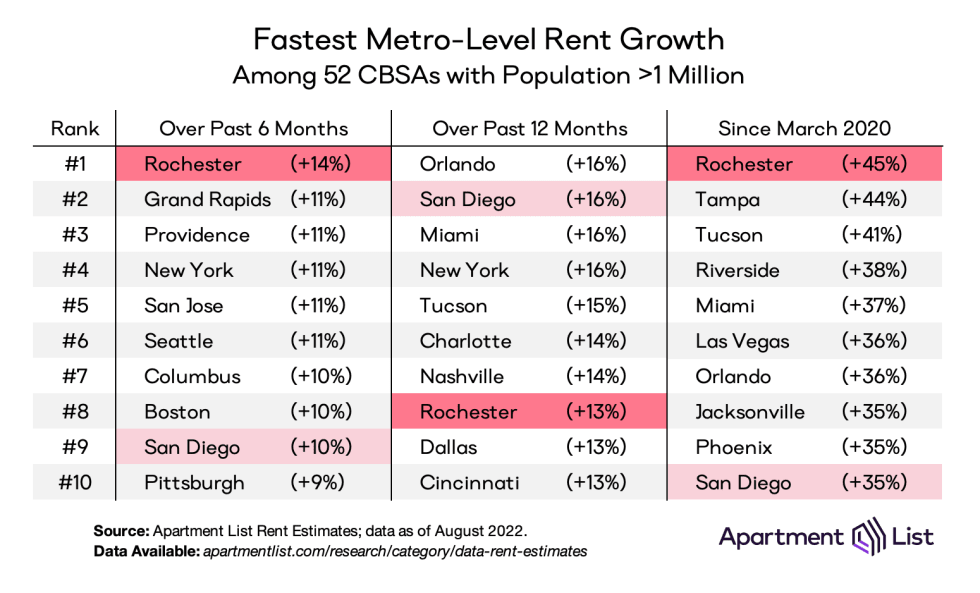 Fastest Metro-Level Rent Growth
Among 52 CBSAs with Population >1 Million

| Rank | Over Past 6 Months | | Over Past 12 Months | | Since March 2020 | |
|---|---|---|---|---|---|---|
| #1 | Rochester | (+14%) | Orlando | (+16%) | Rochester | (+45%) |
| #2 | Grand Rapids | (+11%) | San Diego | (+16%) | Tampa | (+44%) |
| #3 | Providence | (+11%) | Miami | (+16%) | Tucson | (+41%) |
| #4 | New York | (+11%) | New York | (+16%) | Riverside | (+38%) |
| #5 | San Jose | (+11%) | Tucson | (+15%) | Miami | (+37%) |
| #6 | Seattle | (+11%) | Charlotte | (+14%) | Las Vegas | (+36%) |
| #7 | Columbus | (+10%) | Nashville | (+14%) | Orlando | (+36%) |
| #8 | Boston | (+10%) | Rochester | (+13%) | Jacksonville | (+35%) |
| #9 | San Diego | (+10%) | Dallas | (+13%) | Phoenix | (+35%) |
| #10 | Pittsburgh | (+9%) | Cincinnati | (+13%) | San Diego | (+35%) |

Source: Apartment List Rent Estimates; data as of August 2022.
Data Available: apartmentlist.com/research/category/data-rent-estimates

Apartment List